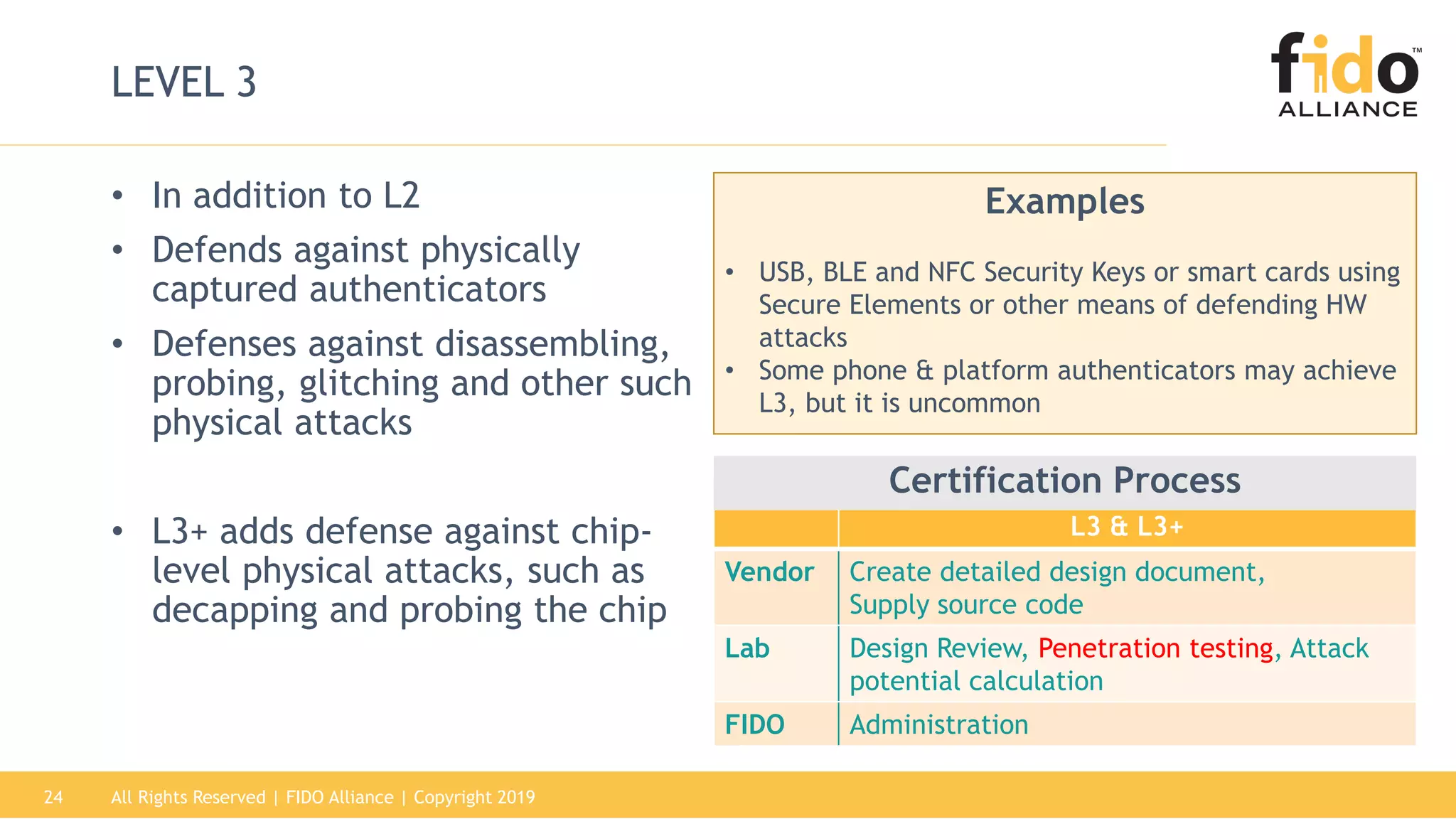 LEVEL 3

fido™ ALLIANCE

• In addition to L2
• Defends against physically captured authenticators
• Defenses against disassembling, probing, glitching and other such physical attacks

• L3+ adds defense against chip-level physical attacks, such as decapping and probing the chip

Examples

• USB, BLE and NFC Security Keys or smart cards using Secure Elements or other means of defending HW attacks
• Some phone & platform authenticators may achieve L3, but it is uncommon

Certification Process

| | L3 & L3+ |
|---|---|
| Vendor | Create detailed design document, Supply source code |
| Lab | Design Review, Penetration testing, Attack potential calculation |
| FIDO | Administration |

24 All Rights Reserved | FIDO Alliance | Copyright 2019